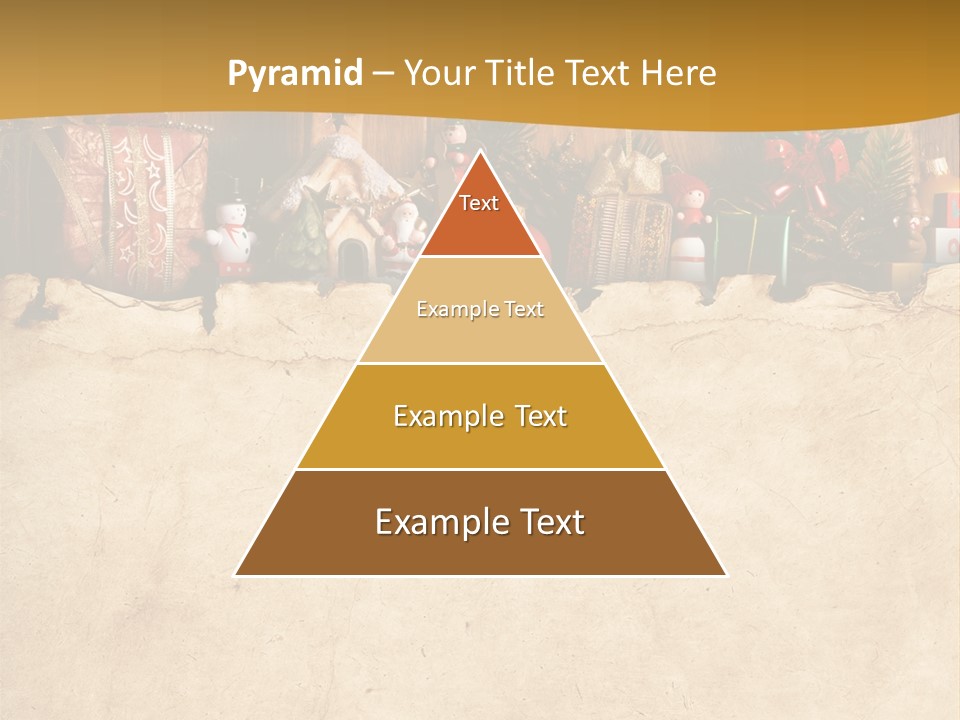 Pyramid – Your Title Text Here

Text

Example Text

Example Text

Example Text